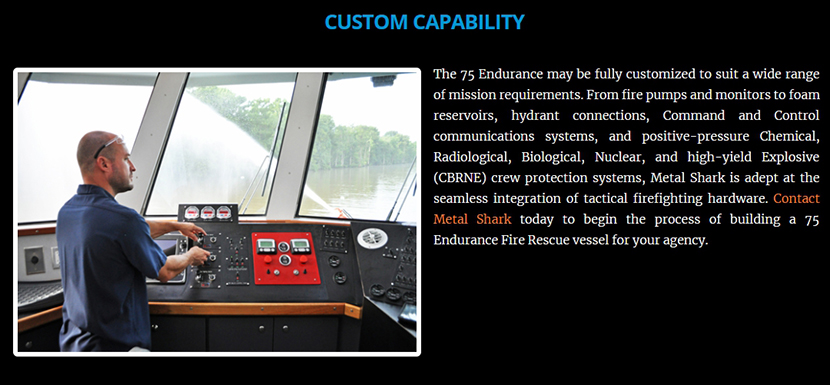 CUSTOM CAPABILITY

The 75 Endurance may be fully customized to suit a wide range of mission requirements. From fire pumps and monitors to foam reservoirs, hydrant connections, Command and Control communications systems, and positive-pressure Chemical, Radiological, Biological, Nuclear, and high-yield Explosive (CBRNE) crew protection systems, Metal Shark is adept at the seamless integration of tactical firefighting hardware. Contact Metal Shark today to begin the process of building a 75 Endurance Fire Rescue vessel for your agency.